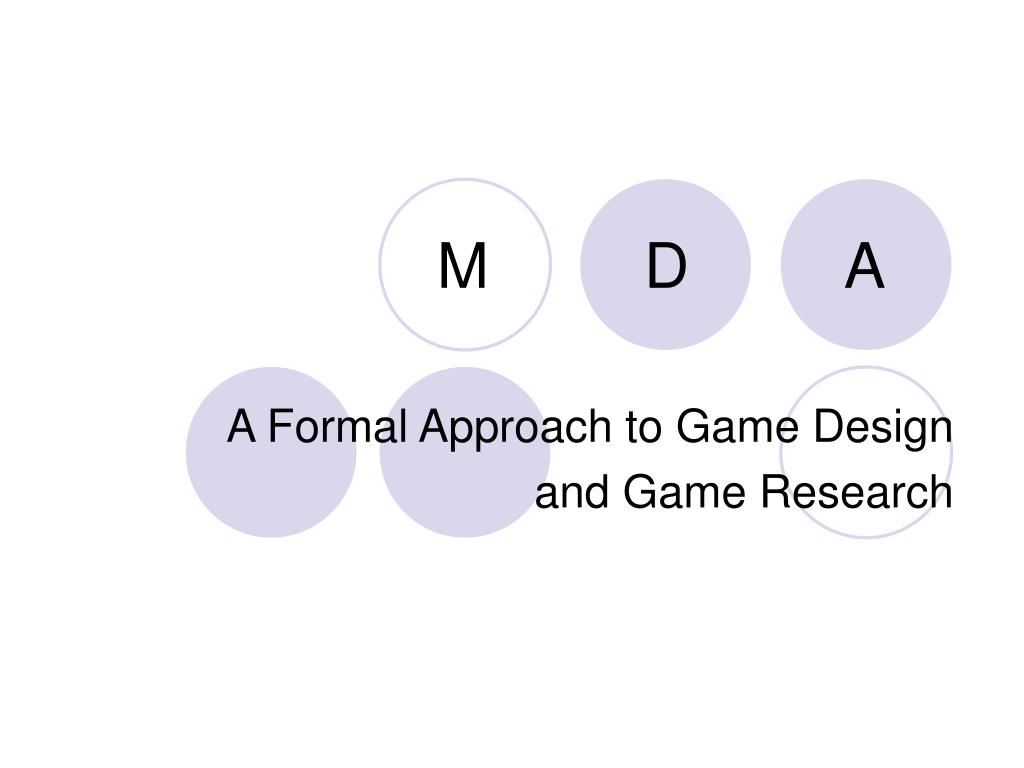 M D A

A Formal Approach to Game Design and Game Research